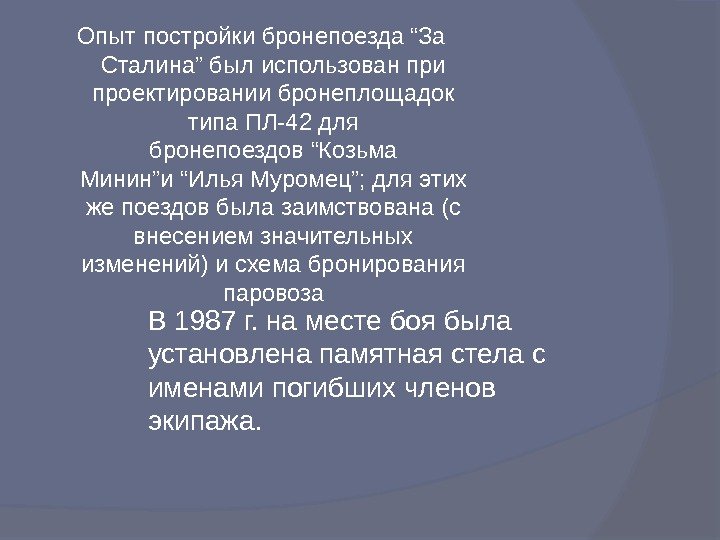 Опыт постройки бронепоезда “За Сталина” был использован при проектировании бронеплощадок типа ПЛ-42 для бронепоездов “Козьма Минин”и “Илья Муромец”; для этих же поездов была заимствована (с внесением значительных изменений) и схема бронирования паровоза

В 1987 г. на месте боя была установлена памятная стела с именами погибших членов экипажа.